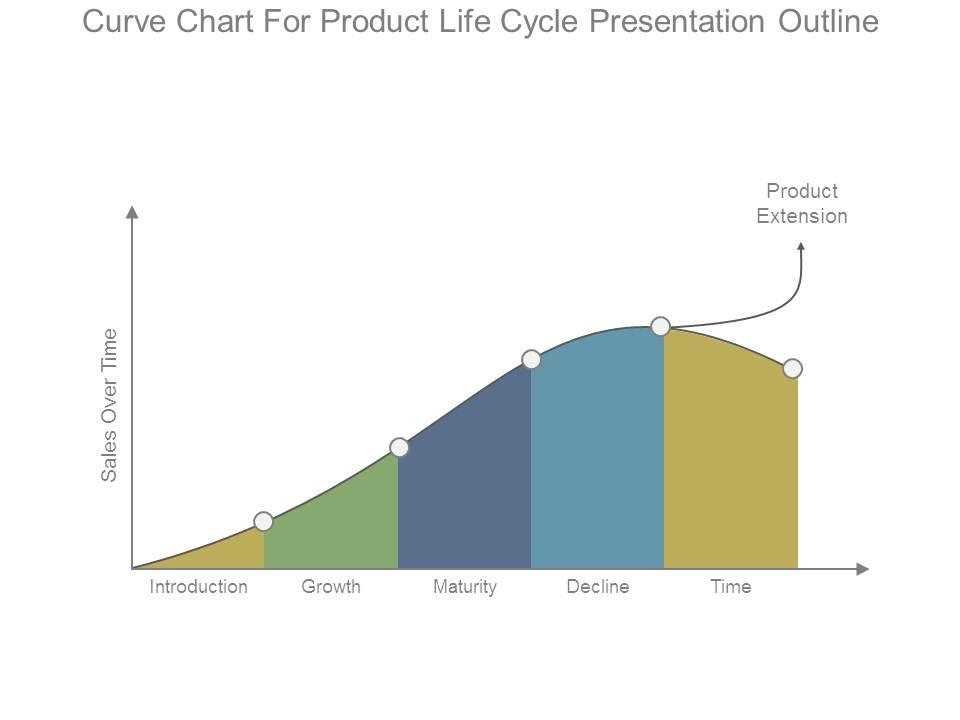 Curve Chart For Product Life Cycle Presentation Outline

Product Extension

Sales Over Time

Introduction Growth Maturity Decline Time